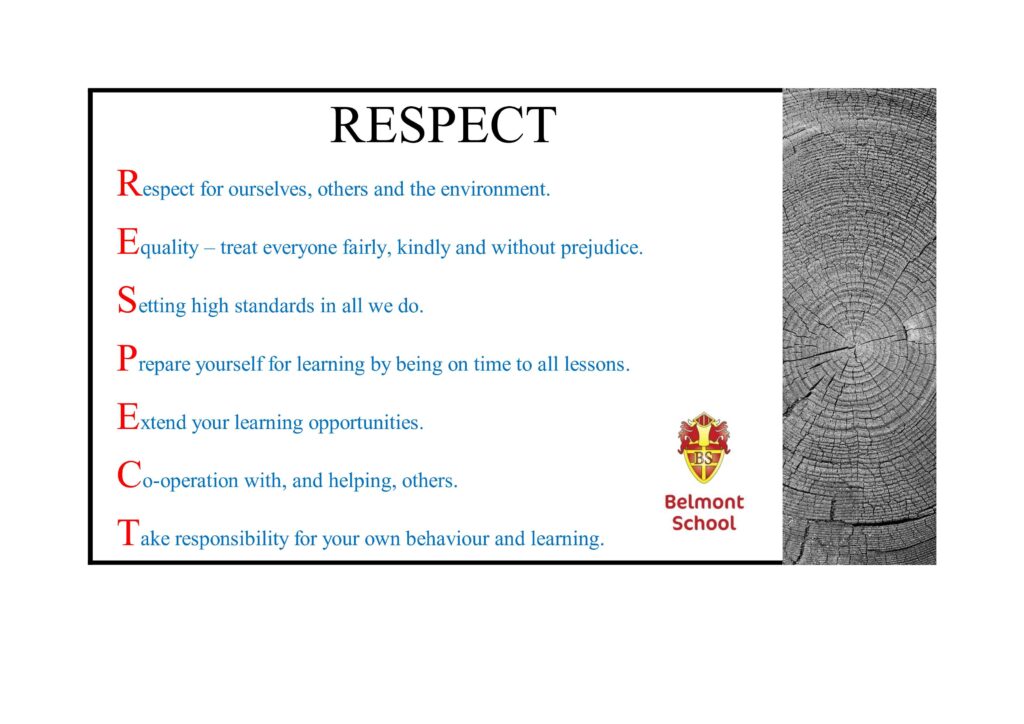 RESPECT

Respect for ourselves, others and the environment.

Equality – treat everyone fairly, kindly and without prejudice.

Setting high standards in all we do.

Prepare yourself for learning by being on time to all lessons.

Extend your learning opportunities.

Co-operation with, and helping, others.

Take responsibility for your own behaviour and learning.

BS

Belmont School